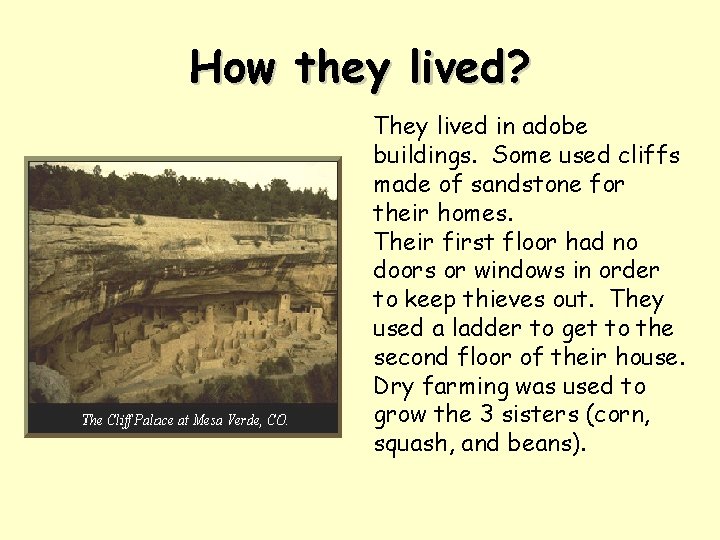 How they lived?

The Cliff Palace at Mesa Verde, CO.

They lived in adobe buildings. Some used cliffs made of sandstone for their homes.
Their first floor had no doors or windows in order to keep thieves out. They used a ladder to get to the second floor of their house. Dry farming was used to grow the 3 sisters (corn, squash, and beans).